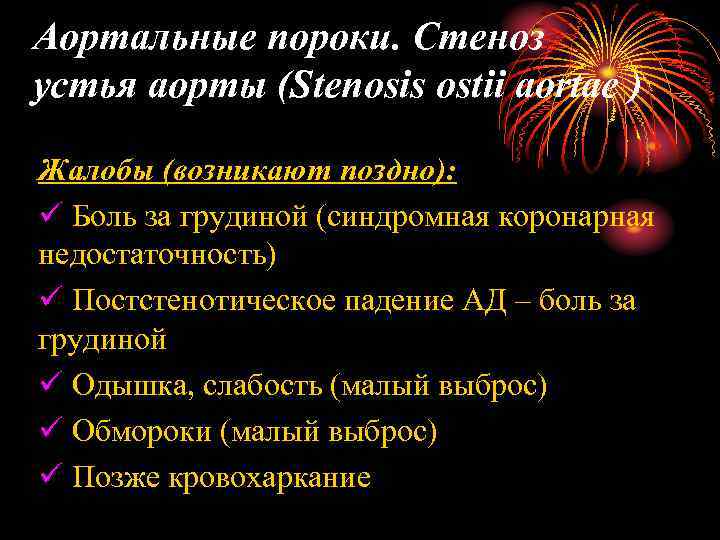 Аортальные пороки. Стеноз устья аорты (Stenosis ostii aortae )

Жалобы (возникают поздно):

✓ Боль за грудиной (синдромная коронарная недостаточность)

✓ Постстенотическое падение АД – боль за грудиной

✓ Одышка, слабость (малый выброс)

✓ Обмороки (малый выброс)

✓ Позже кровохаркание